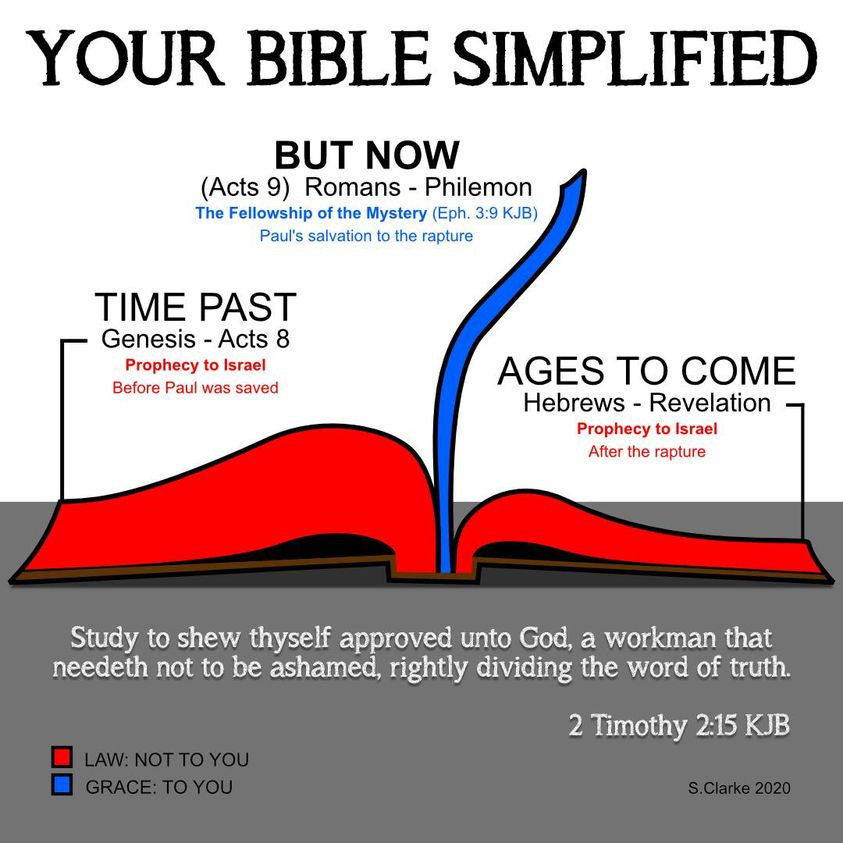 YOUR BIBLE SIMPLIFIED

BUT NOW
(Acts 9) Romans - Philemon
The Fellowship of the Mystery (Eph. 3:9 KJB)
Paul's salvation to the rapture

TIME PAST
Genesis - Acts 8
Prophecy to Israel
Before Paul was saved

AGES TO COME
Hebrews - Revelation
Prophecy to Israel
After the rapture

Study to shew thyself approved unto God, a workman that needeth not to be ashamed, rightly dividing the word of truth.

2 Timothy 2:15 KJB

LAW: NOT TO YOU
GRACE: TO YOU

S.Clarke 2020